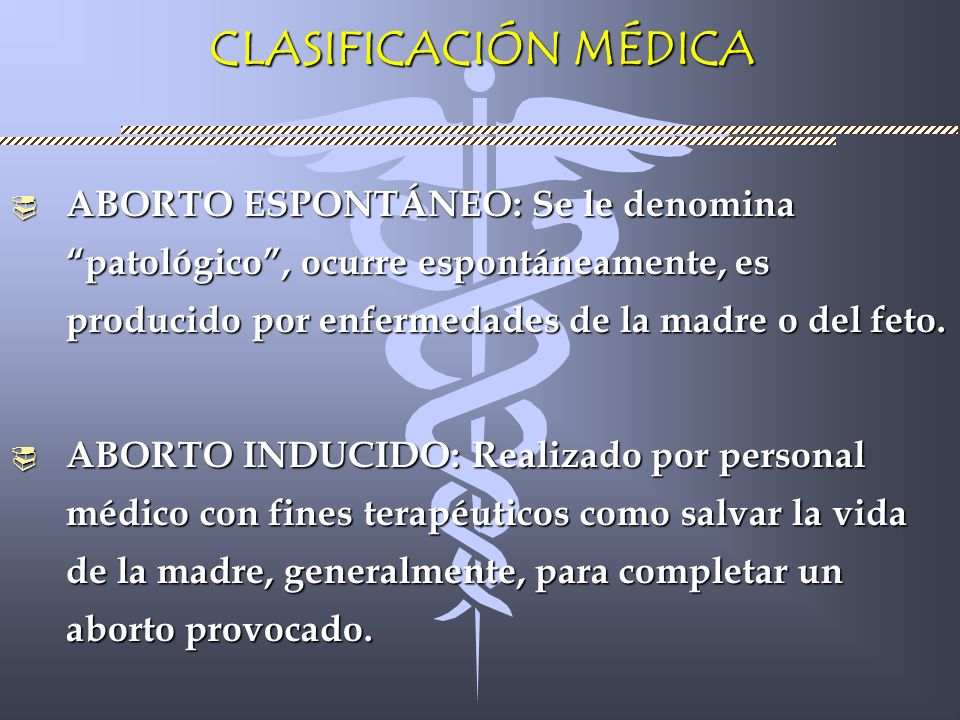 CLASIFICACIÓN MÉDICA

ABORTO ESPONTÁNEO: Se le denomina “patológico”, ocurre espontáneamente, es producido por enfermedades de la madre o del feto.

ABORTO INDUCIDO: Realizado por personal médico con fines terapéuticos como salvar la vida de la madre, generalmente, para completar un aborto provocado.